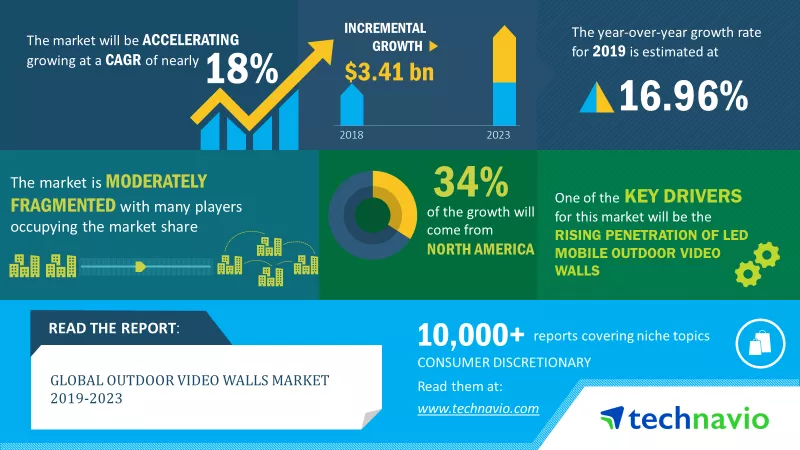 The market will be ACCELERATING growing at a CAGR of nearly 18%

INCREMENTAL GROWTH

$3.41 bn

2018

2023

The year-over-year growth rate for 2019 is estimated at

16.96%

The market is MODERATELY FRAGMENTED with many players occupying the market share

34%

of the growth will come from

NORTH AMERICA

One of the KEY DRIVERS for this market will be the

RISING PENETRATION OF LED MOBILE OUTDOOR VIDEO WALLS

READ THE REPORT:

GLOBAL OUTDOOR VIDEO WALLS MARKET 2019-2023

10,000+ reports covering niche topics

CONSUMER DISCRETIONARY

Read them at:

www.technavio.com

technavio